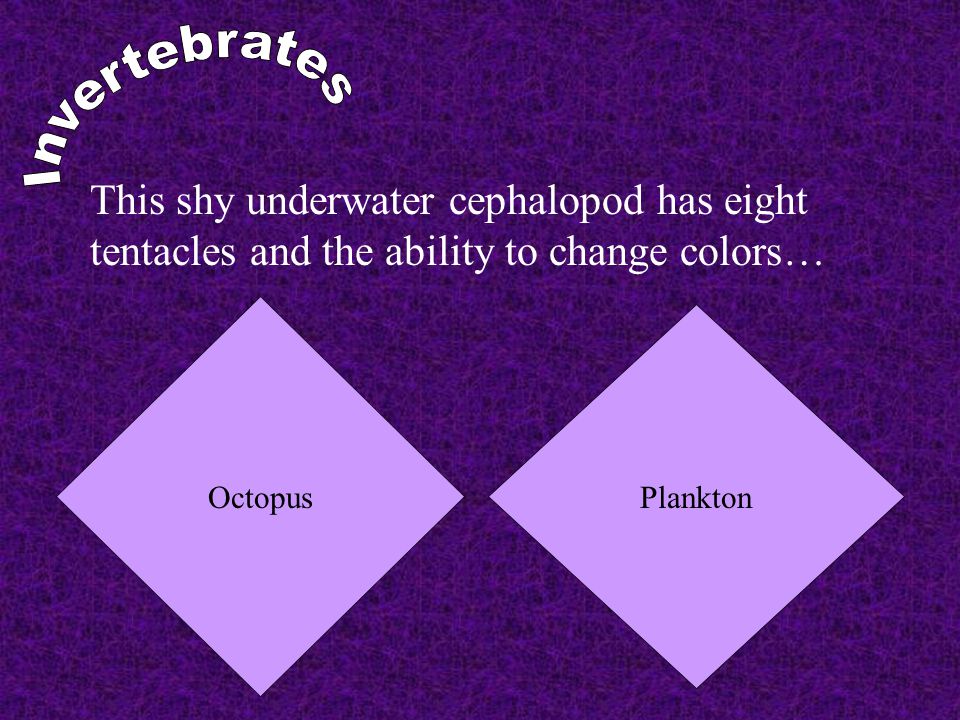 Invertebrates

This shy underwater cephalopod has eight tentacles and the ability to change colors…

Octopus

Plankton